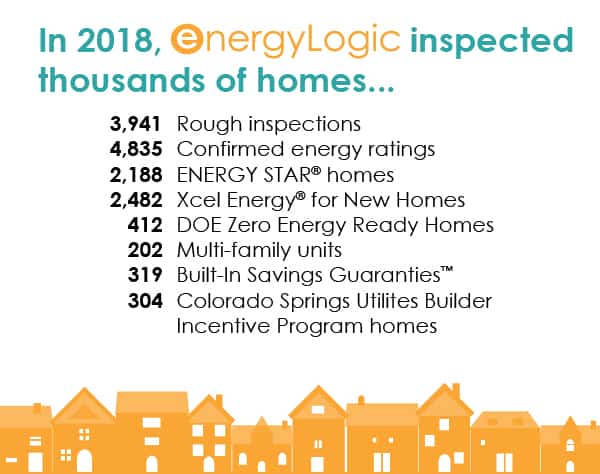 In 2018, energyLogic inspected thousands of homes...

3,941 Rough inspections
4,835 Confirmed energy ratings
2,188 ENERGY STAR® homes
2,482 Xcel Energy® for New Homes
412 DOE Zero Energy Ready Homes
202 Multi-family units
319 Built-In Savings Guaranties™
304 Colorado Springs Utilites Builder Incentive Program homes